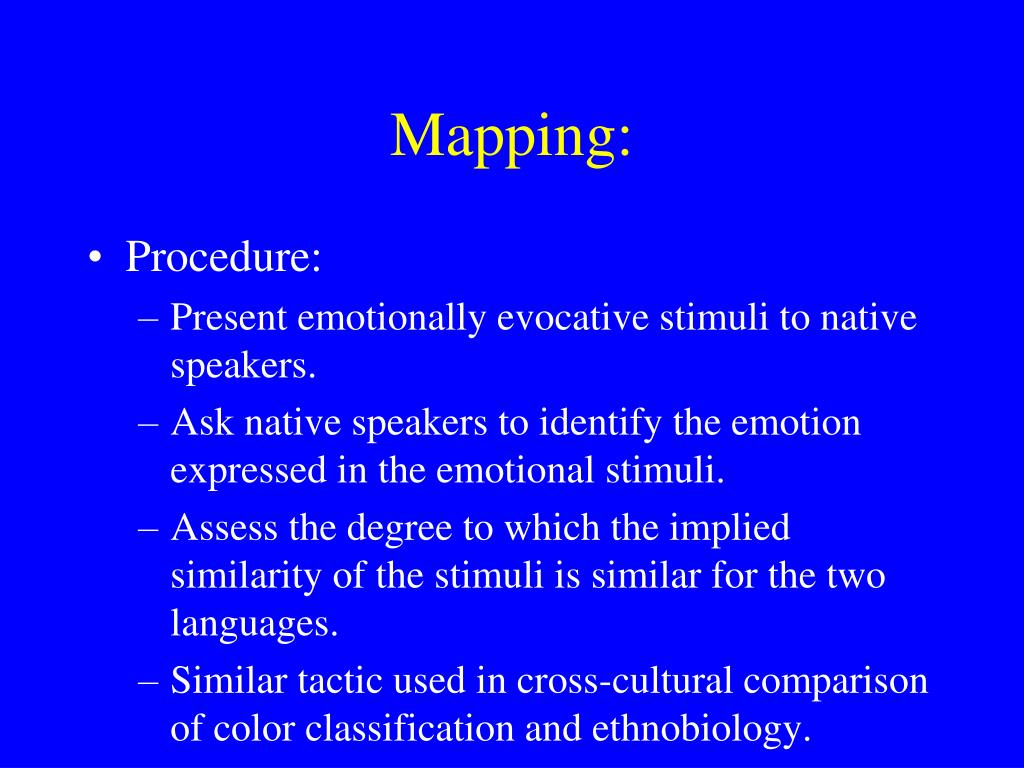 Mapping:

• Procedure:
– Present emotionally evocative stimuli to native speakers.
– Ask native speakers to identify the emotion expressed in the emotional stimuli.
– Assess the degree to which the implied similarity of the stimuli is similar for the two languages.
– Similar tactic used in cross-cultural comparison of color classification and ethnobiology.